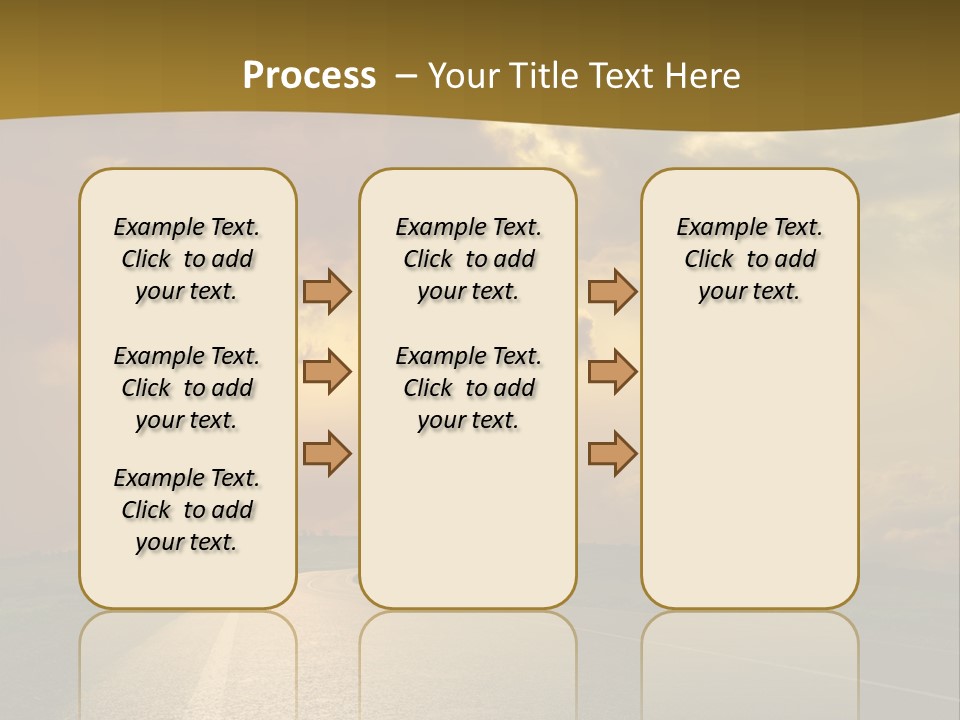 Process – Your Title Text Here

Example Text. Click to add your text.

Example Text. Click to add your text.

Example Text. Click to add your text.

Example Text. Click to add your text.

Example Text. Click to add your text.

Example Text. Click to add your text.